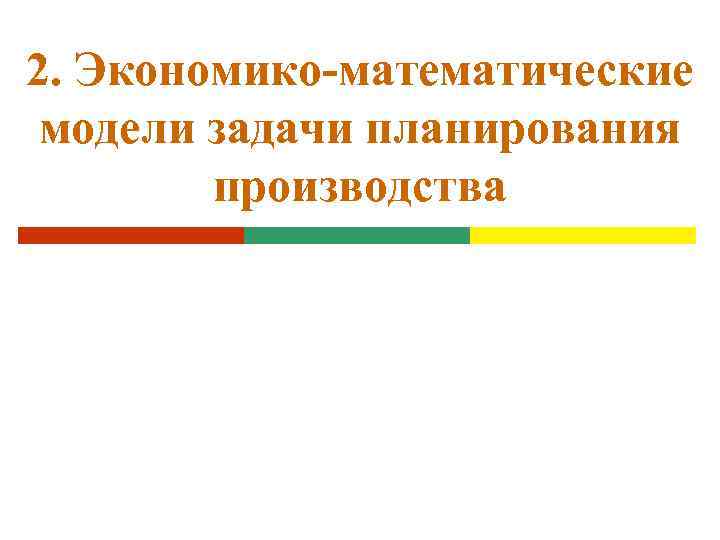 2. Экономико-математические модели задачи планирования производства